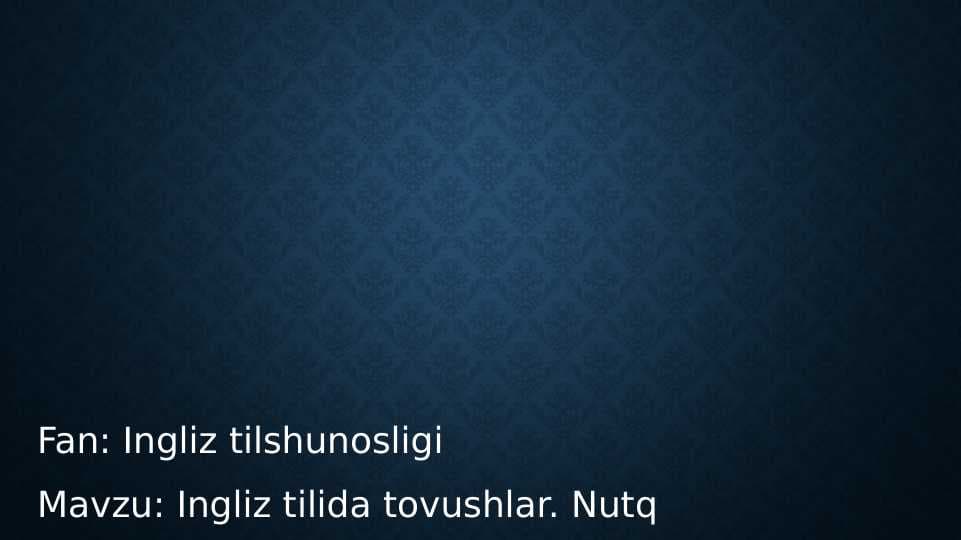 Fan: Ingliz tilshunosligi

Mavzu: Ingliz tilida tovushlar. Nutq